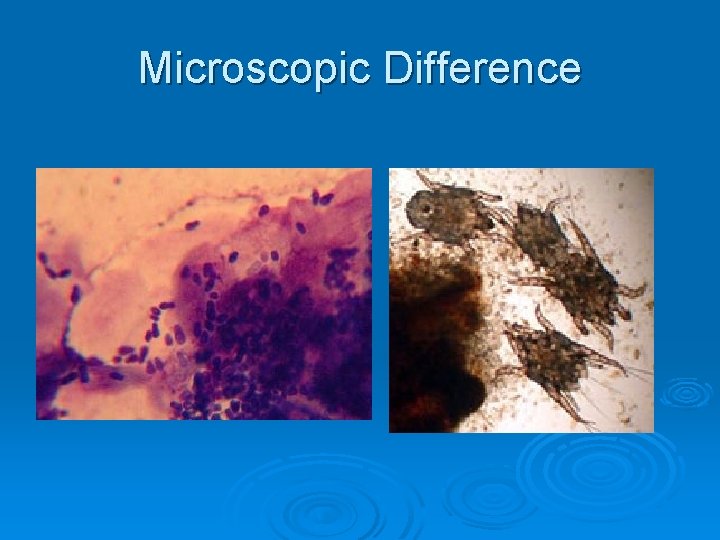 Microscopic Difference